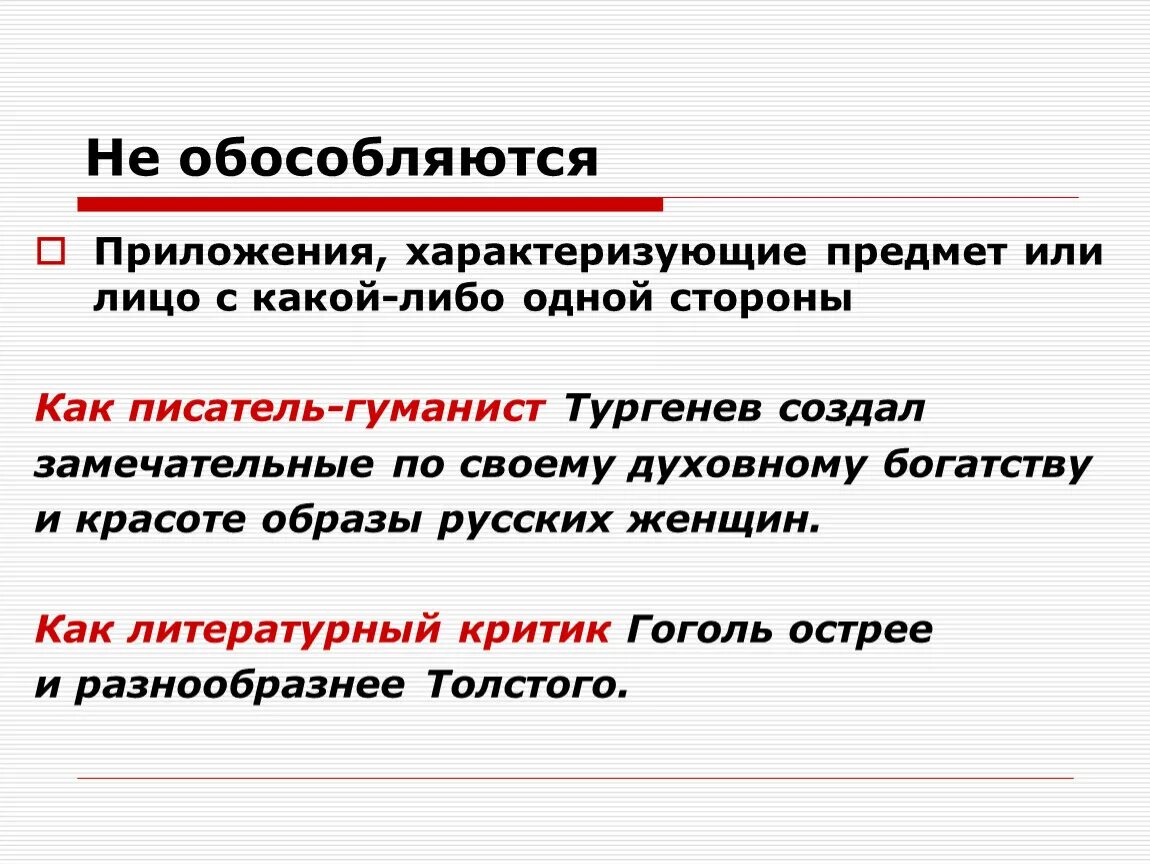 Не обособляются

Приложения, характеризующие предмет или лицо с какой-либо одной стороны

Как писатель-гуманист Тургенев создал замечательные по своему духовному богатству и красоте образы русских женщин.

Как литературный критик Гоголь острее и разнообразнее Толстого.